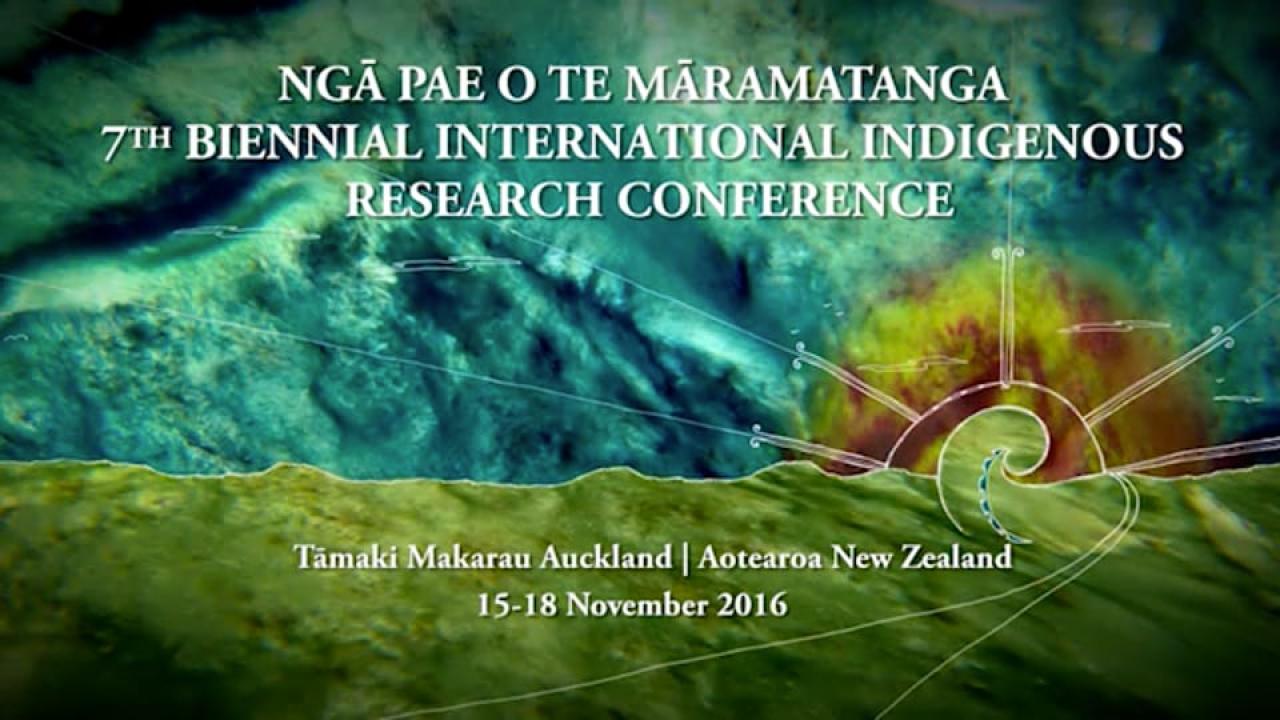 NGĀ PAE O TE MĀRAMATANGA
7TH BIENNIAL INTERNATIONAL INDIGENOUS RESEARCH CONFERENCE

Tāmaki Makarau Auckland | Aotearoa New Zealand
15-18 November 2016